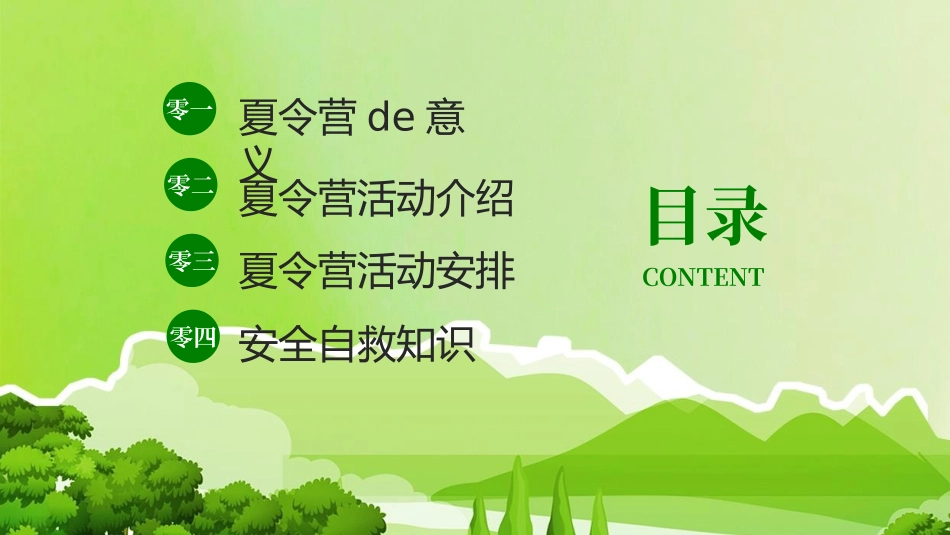 零一 夏令营 de 意义

零二 夏令营活动介绍

零三 夏令营活动安排

零四 安全自救知识

目录

CONTENT